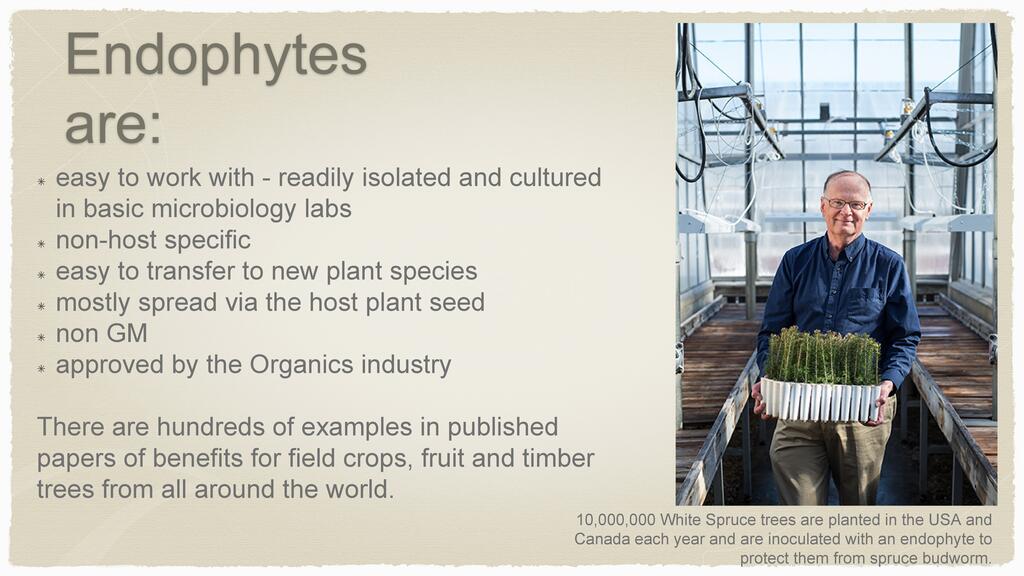 Endophytes are:

* easy to work with - readily isolated and cultured in basic microbiology labs
* non-host specific
* easy to transfer to new plant species
* mostly spread via the host plant seed
* non GM
* approved by the Organics industry

There are hundreds of examples in published papers of benefits for field crops, fruit and timber trees from all around the world.

10,000,000 White Spruce trees are planted in the USA and Canada each year and are inoculated with an endophyte to protect them from spruce budworm.